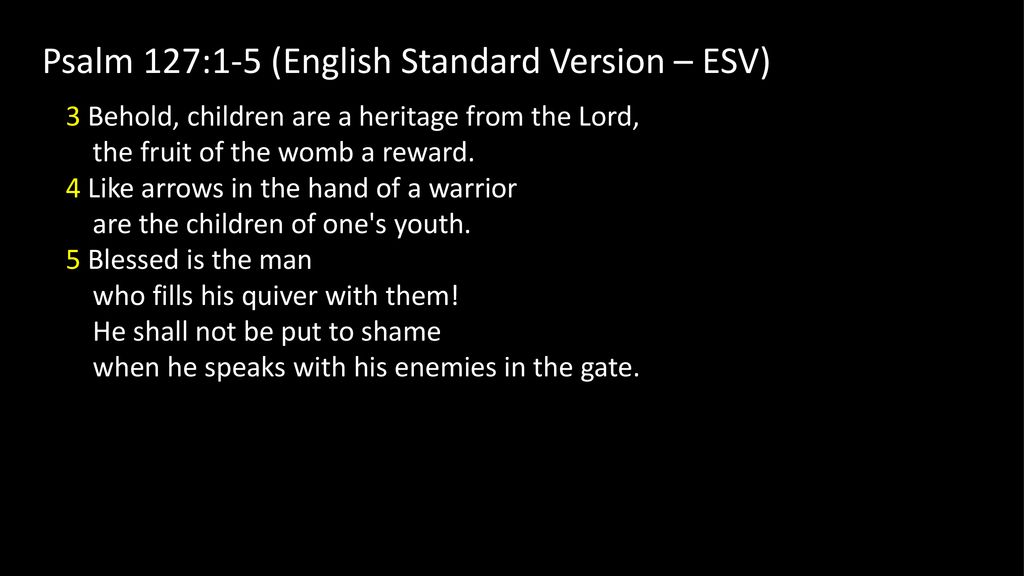 Psalm 127:1-5 (English Standard Version – ESV)

3 Behold, children are a heritage from the Lord,
the fruit of the womb a reward.
4 Like arrows in the hand of a warrior
are the children of one's youth.
5 Blessed is the man
who fills his quiver with them!
He shall not be put to shame
when he speaks with his enemies in the gate.